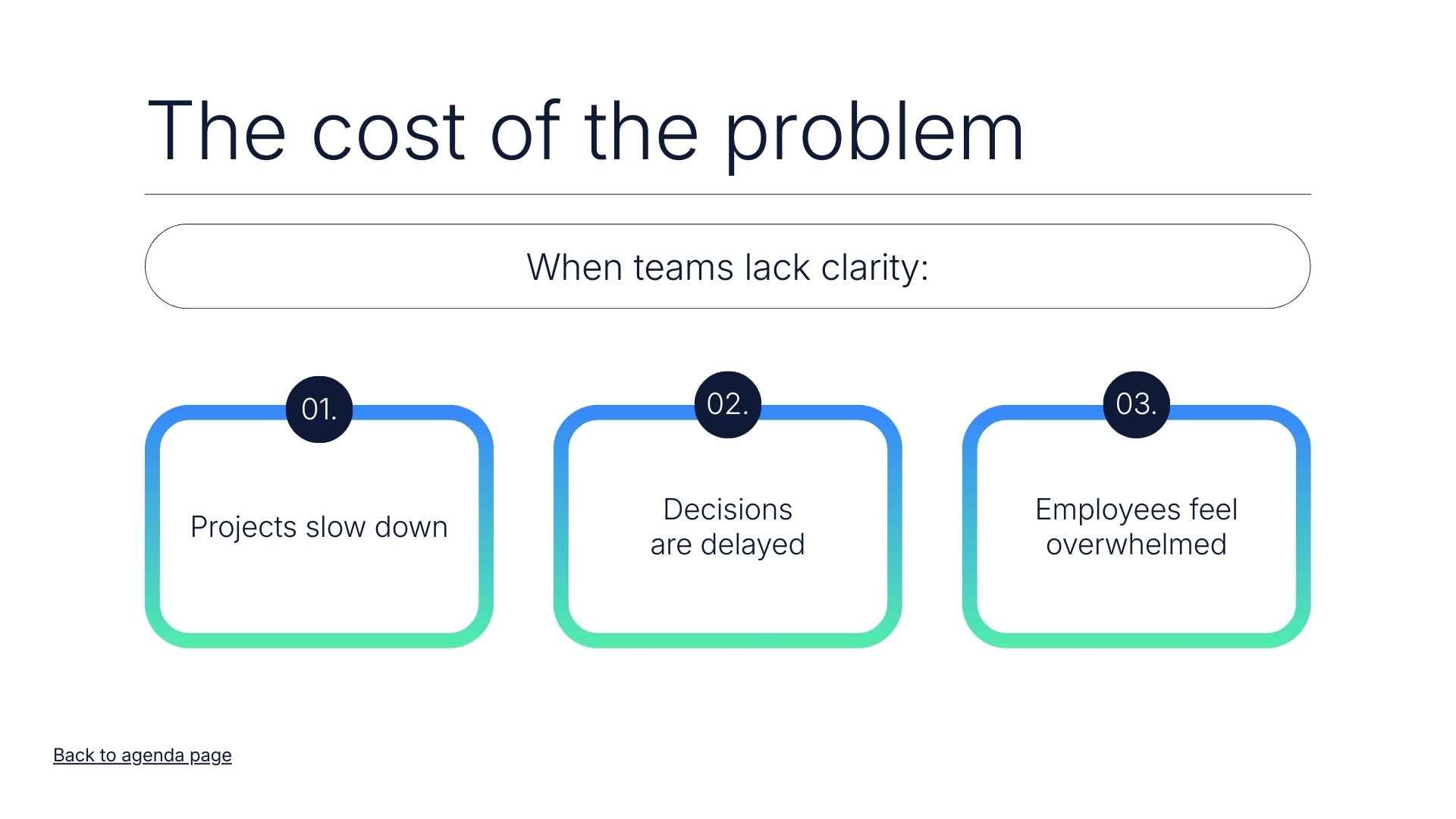 The cost of the problem

When teams lack clarity:

01.

Projects slow down

02.

Decisions are delayed

03.

Employees feel overwhelmed

Back to agenda page